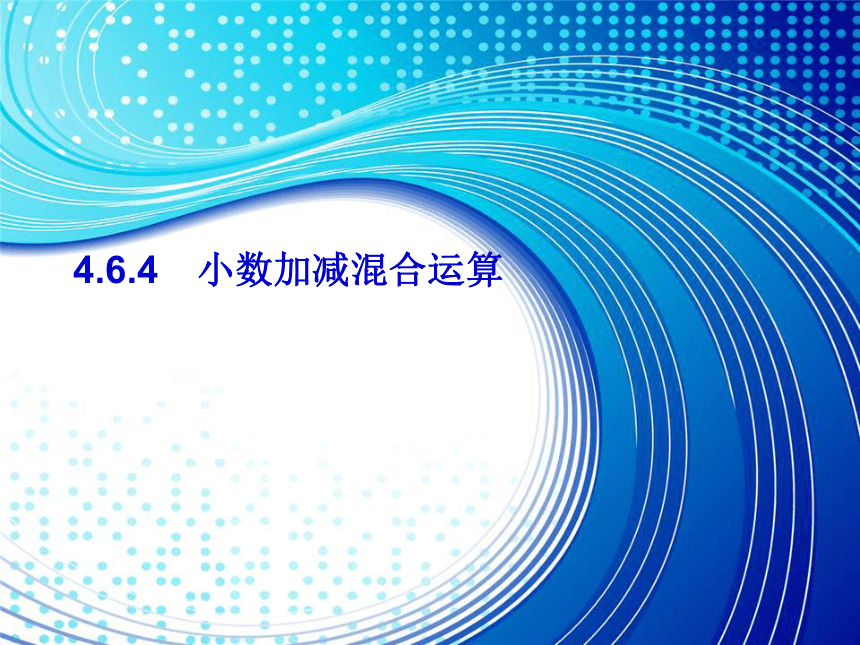 4.6.4　小数加减混合运算